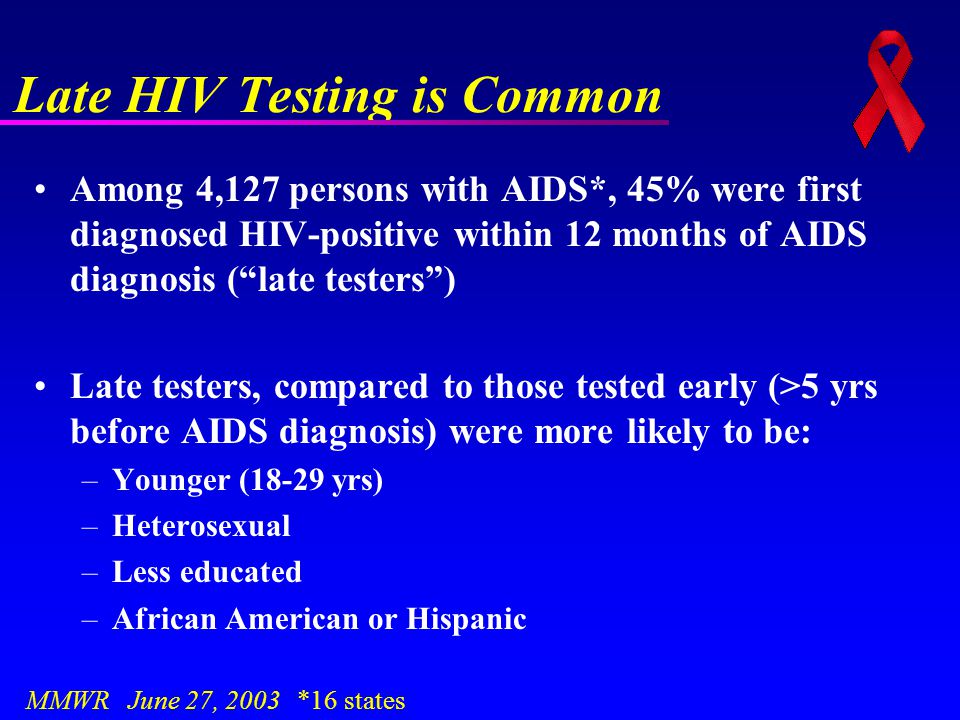 Late HIV Testing is Common

• Among 4,127 persons with AIDS*, 45% were first diagnosed HIV-positive within 12 months of AIDS diagnosis (“late testers”)

• Late testers, compared to those tested early (>5 yrs before AIDS diagnosis) were more likely to be:
– Younger (18-29 yrs)
– Heterosexual
– Less educated
– African American or Hispanic

MMWR June 27, 2003 *16 states